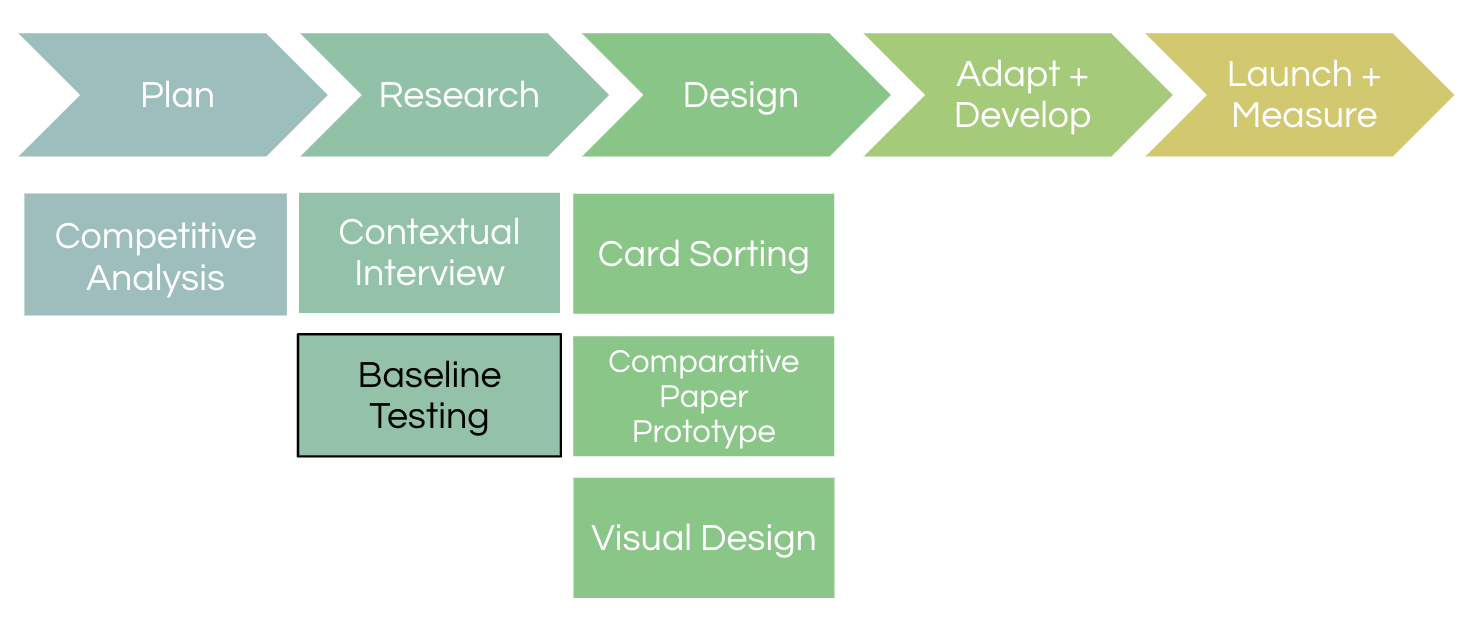 Plan

Research

Design

Adapt + Develop

Launch + Measure

Competitive Analysis

Contextual Interview

Baseline Testing

Card Sorting

Comparative Paper Prototype

Visual Design